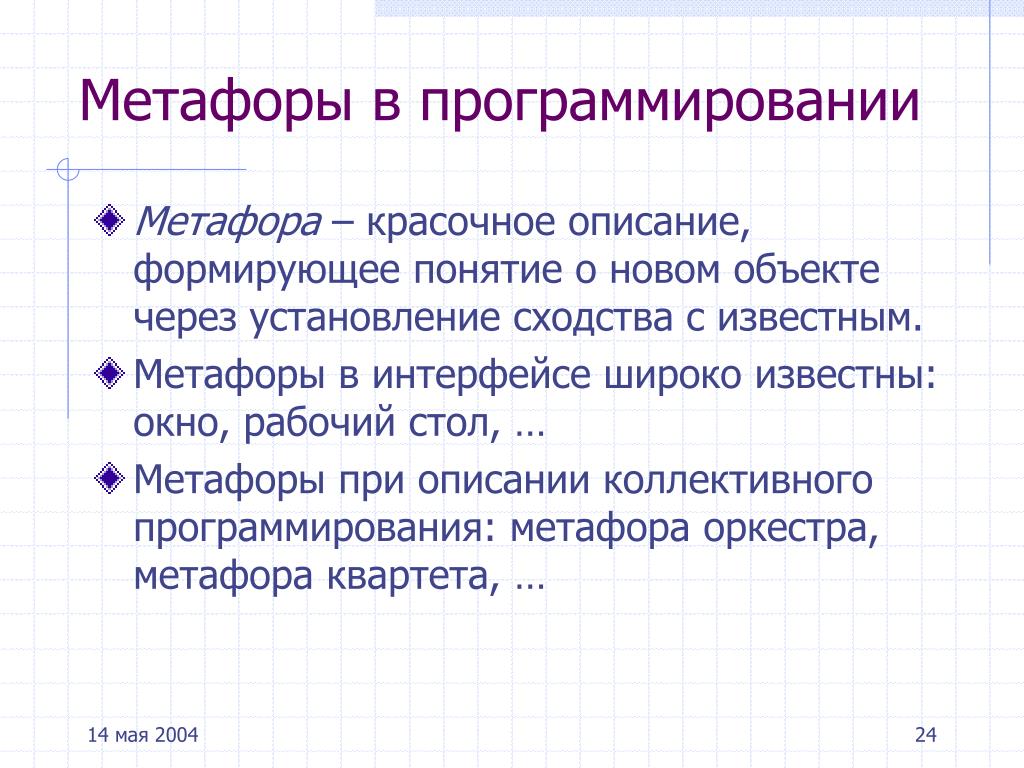 Метафоры в программировании

Метафора – красочное описание, формирующее понятие о новом объекте через установление сходства с известным.

Метафоры в интерфейсе широко известны: окно, рабочий стол, …

Метафоры при описании коллективного программирования: метафора оркестра, метафора квартета, …

14 мая 2004

24